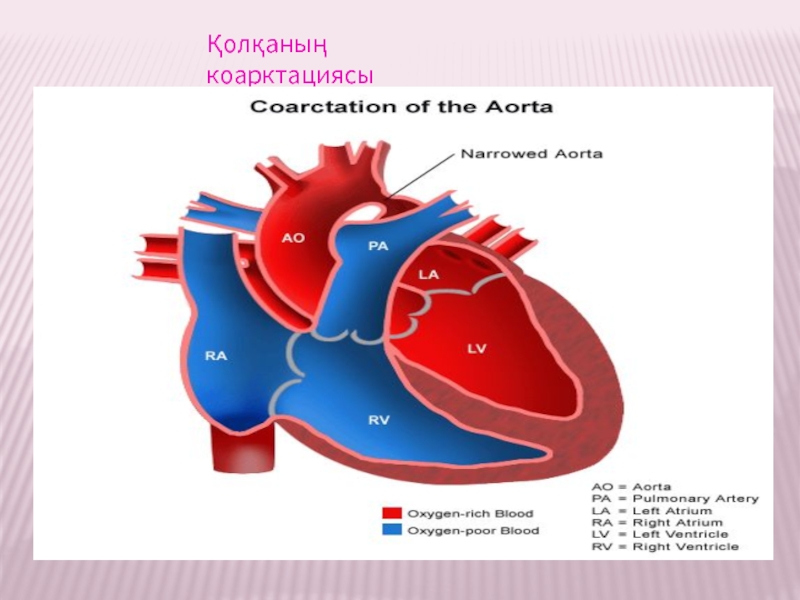 Қолқаның коарктациясы

Coarctation of the Aorta

Narrowed Aorta

AO

PA

LA

RA

LV

RV

Oxygen-rich Blood
Oxygen-poor Blood

AO = Aorta
PA = Pulmonary Artery
LA = Left Atrium
RA = Right Atrium
LV = Left Ventricle
RV = Right Ventricle